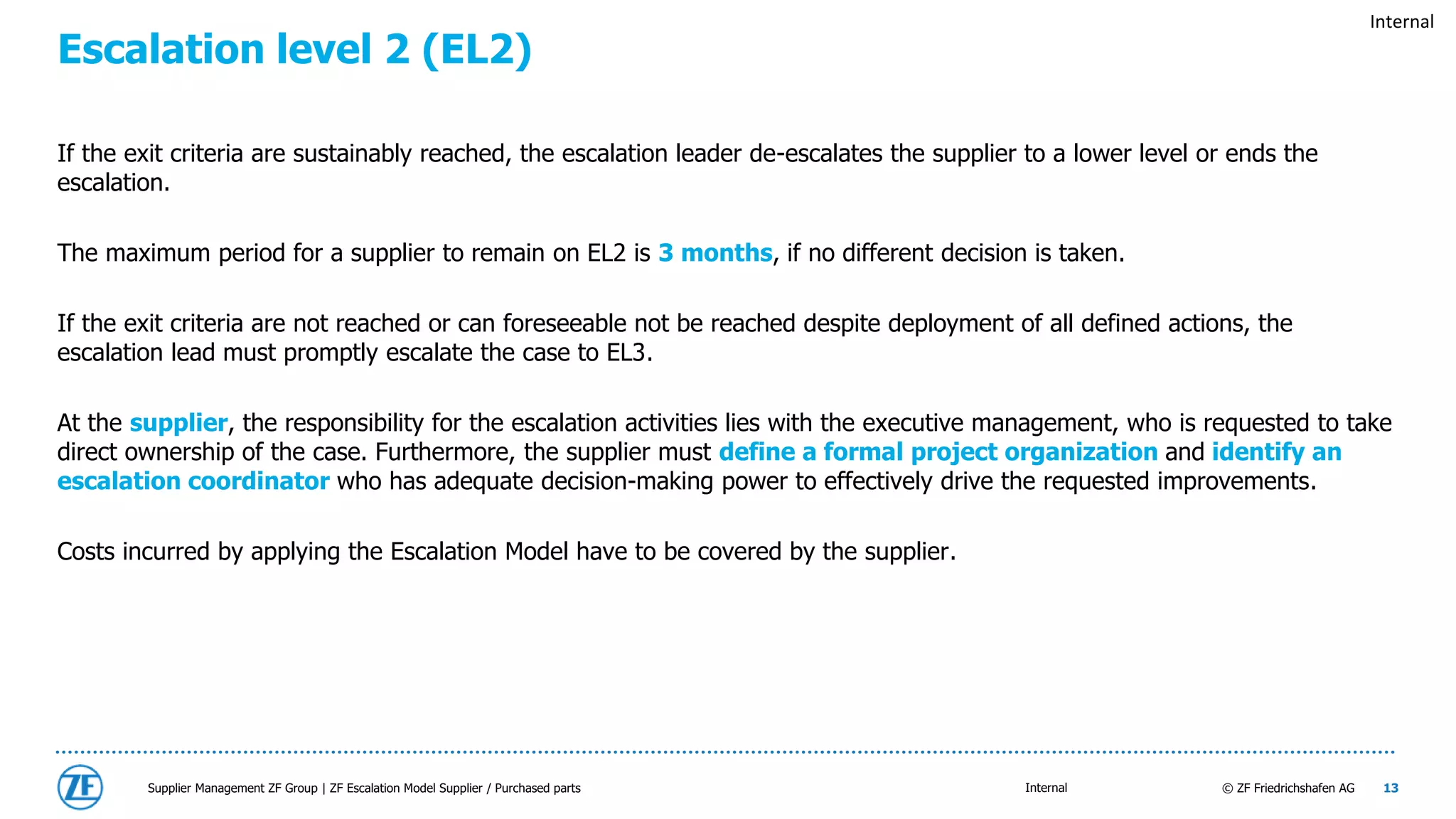 Internal

Escalation level 2 (EL2)

If the exit criteria are sustainably reached, the escalation leader de-escalates the supplier to a lower level or ends the escalation.

The maximum period for a supplier to remain on EL2 is 3 months, if no different decision is taken.

If the exit criteria are not reached or can foreseeable not be reached despite deployment of all defined actions, the escalation lead must promptly escalate the case to EL3.

At the supplier, the responsibility for the escalation activities lies with the executive management, who is requested to take direct ownership of the case. Furthermore, the supplier must define a formal project organization and identify an escalation coordinator who has adequate decision-making power to effectively drive the requested improvements.

Costs incurred by applying the Escalation Model have to be covered by the supplier.

ZF

Supplier Management ZF Group | ZF Escalation Model Supplier / Purchased parts

Internal

© ZF Friedrichshafen AG 13